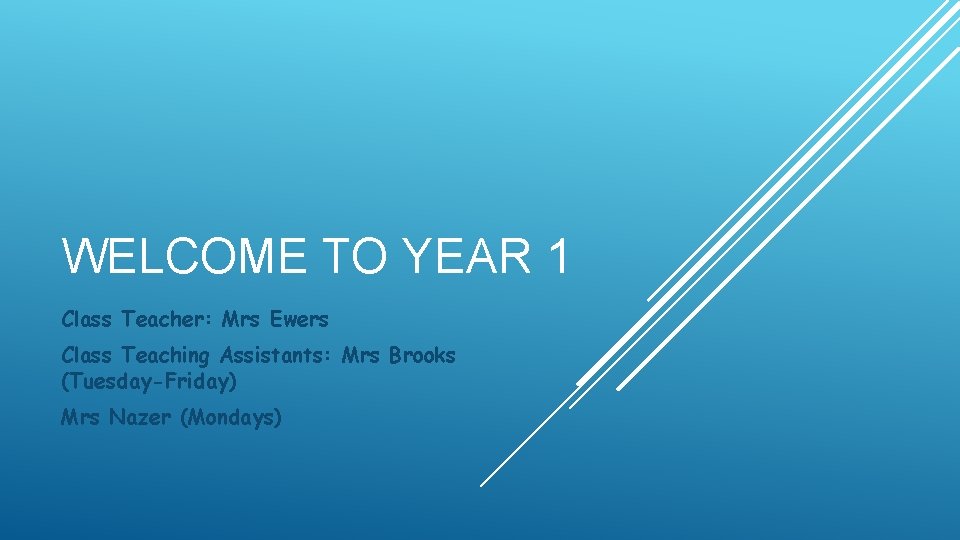 WELCOME TO YEAR 1

Class Teacher: Mrs Ewers

Class Teaching Assistants: Mrs Brooks (Tuesday-Friday)

Mrs Nazer (Mondays)